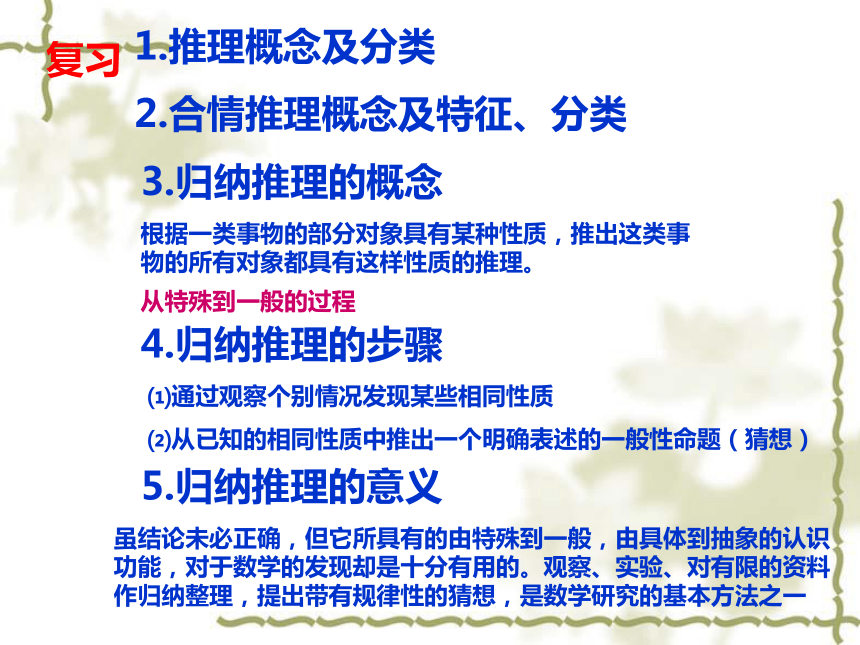 复习 1.推理概念及分类

2.合情推理概念及特征、分类

3.归纳推理的概念

根据一类事物的部分对象具有某种性质，推出这类事物的所有对象都具有这样性质的推理。

从特殊到一般的过程

4.归纳推理的步骤

⑴通过观察个别情况发现某些相同性质

⑵从已知的相同性质中推出一个明确表述的一般性命题（猜想）

5.归纳推理的意义

虽结论未必正确，但它所具有的由特殊到一般，由具体到抽象的认识功能，对于数学的发现却是十分有用的。观察、实验、对有限的资料作归纳整理，提出带有规律性的猜想，是数学研究的基本方法之一